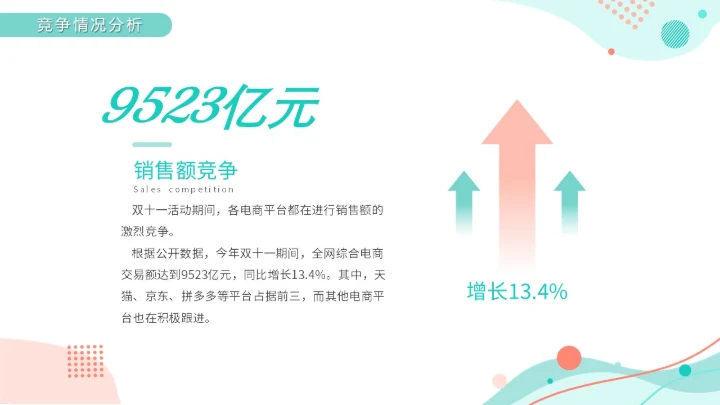 竞争情况分析

9523亿元

销售额竞争
Sales competition

双十一活动期间，各电商平台都在进行销售额的激烈竞争。

根据公开数据，今年双十一期间，全网综合电商交易额达到9523亿元，同比增长13.4%。其中，天猫、京东、拼多多等平台占据前三，而其他电商平台也在积极跟进。

增长13.4%